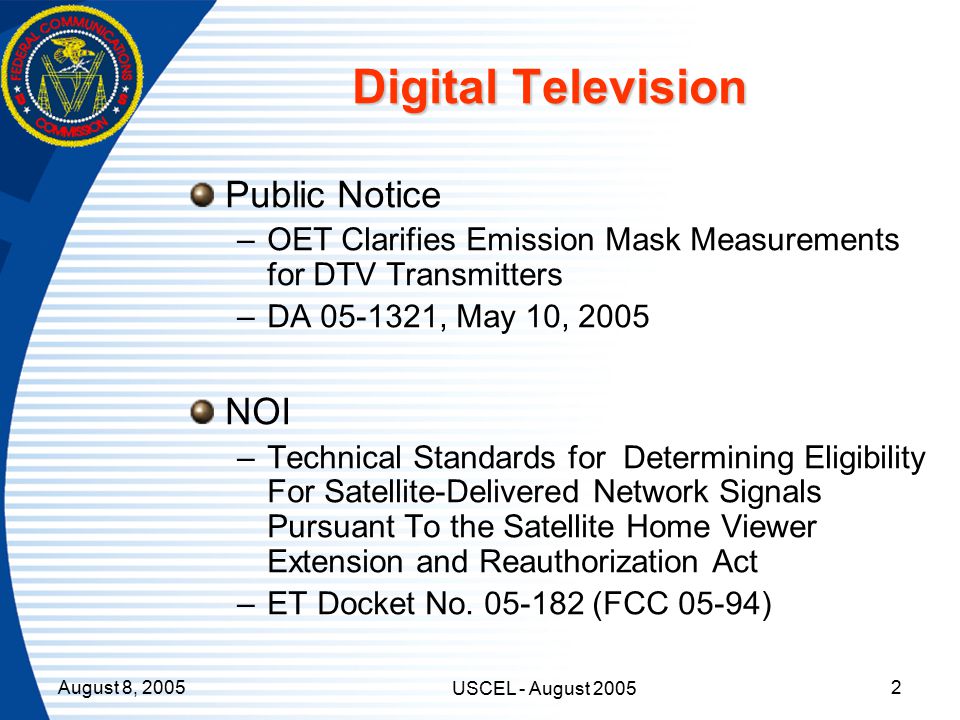 FEDERAL COMMUNICATIONS COMMISSION

Digital Television

Public Notice
– OET Clarifies Emission Mask Measurements for DTV Transmitters
– DA 05-1321, May 10, 2005

NOI
– Technical Standards for Determining Eligibility For Satellite-Delivered Network Signals Pursuant To the Satellite Home Viewer Extension and Reauthorization Act
– ET Docket No. 05-182 (FCC 05-94)

August 8, 2005

USCEL - August 2005

2